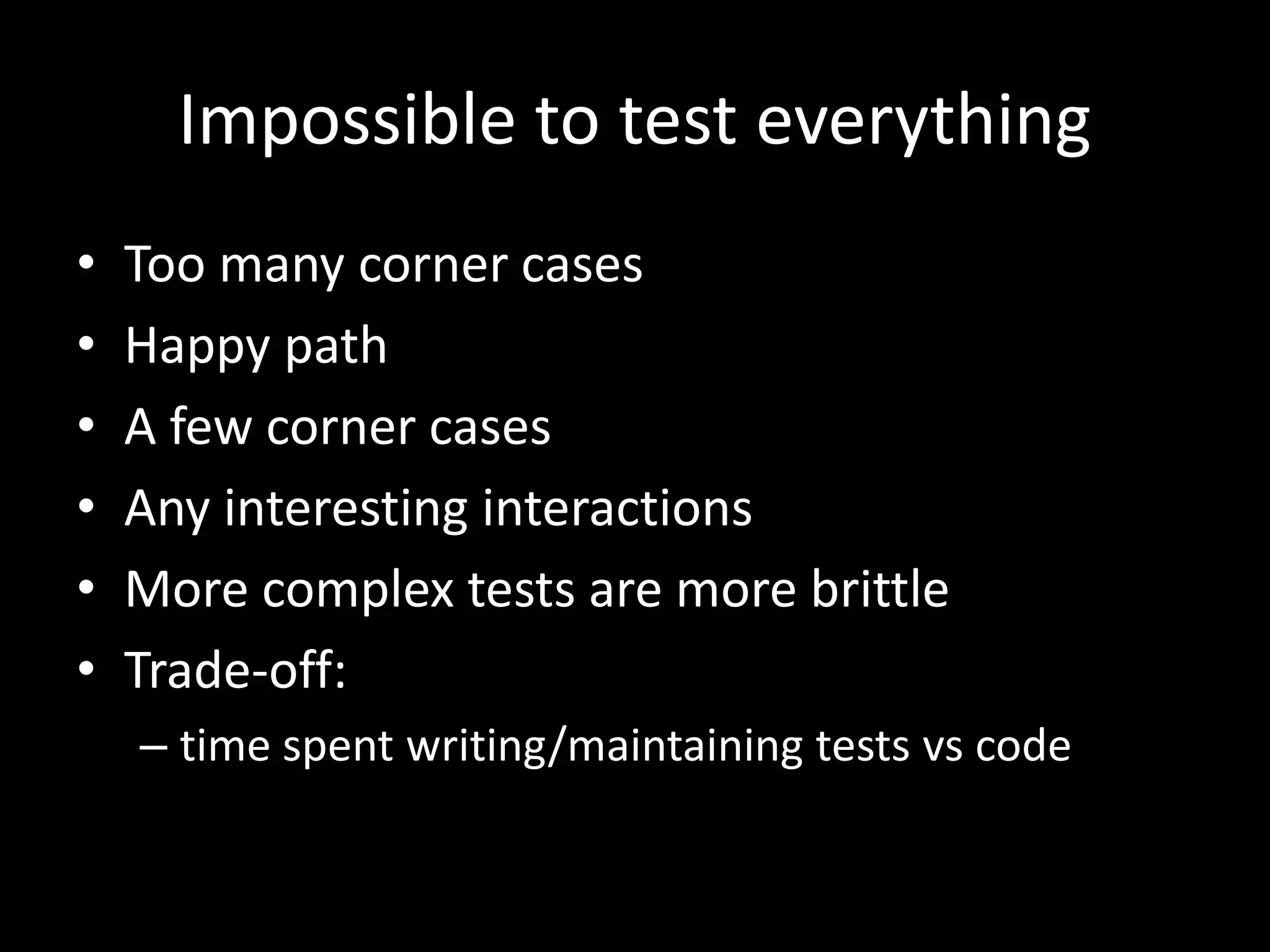 Impossible to test everything

• Too many corner cases
• Happy path
• A few corner cases
• Any interesting interactions
• More complex tests are more brittle
• Trade-off:
– time spent writing/maintaining tests vs code